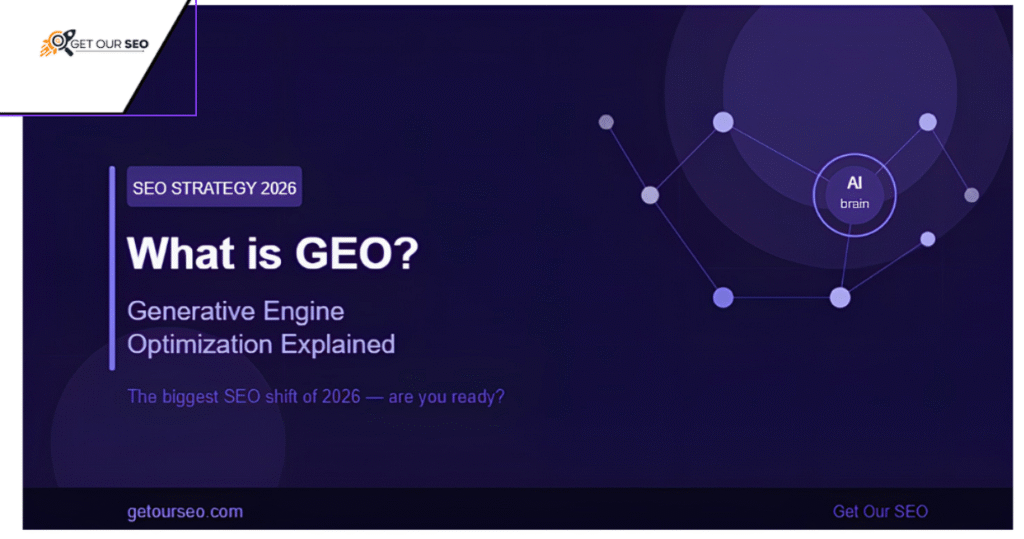 GET OUR SEO

SEO STRATEGY 2026

What is GEO?

Generative Engine Optimization Explained

The biggest SEO shift of 2026 — are you ready?

AI brain

getourseo.com

Get Our SEO